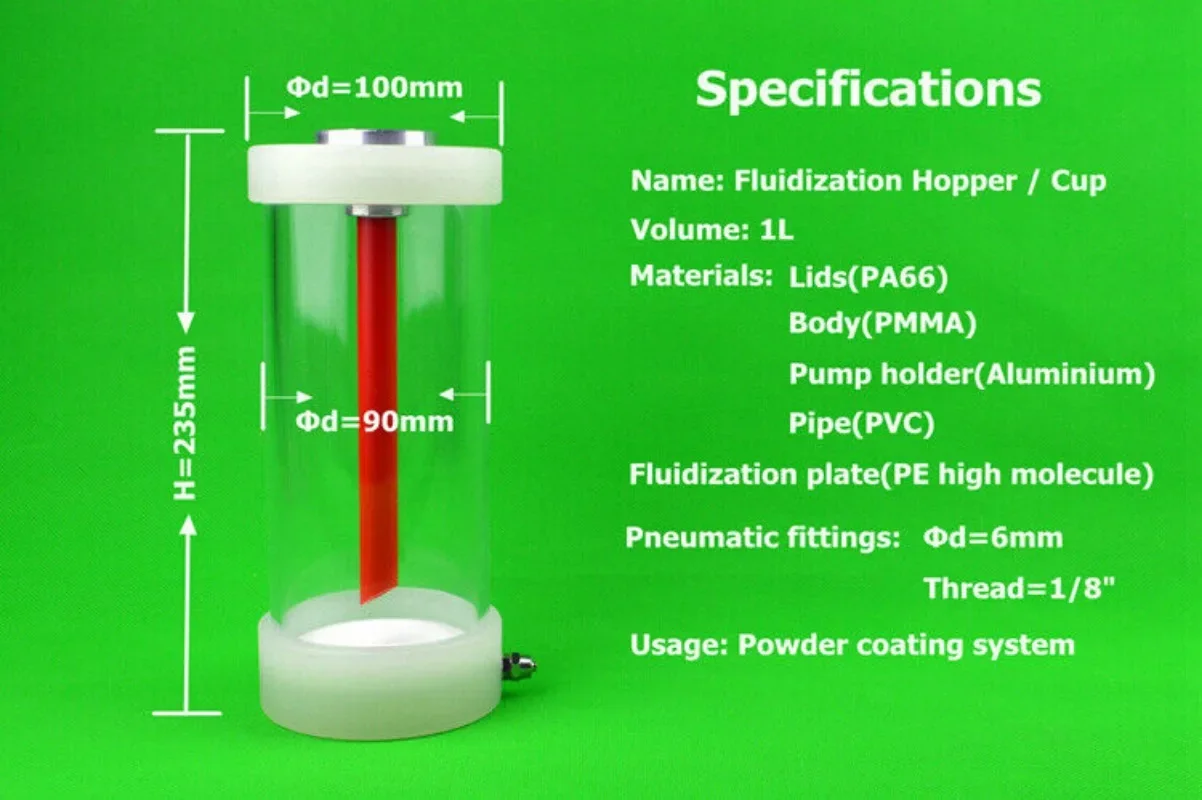 Φd=100mm

H=235mm

Φd=90mm

Specifications

Name: Fluidization Hopper / Cup

Volume: 1L

Materials: Lids(PA66)
Body(PMMA)
Pump holder(Aluminium)
Pipe(PVC)

Fluidization plate(PE high molecule)

Pneumatic fittings: Φd=6mm
Thread=1/8"

Usage: Powder coating system